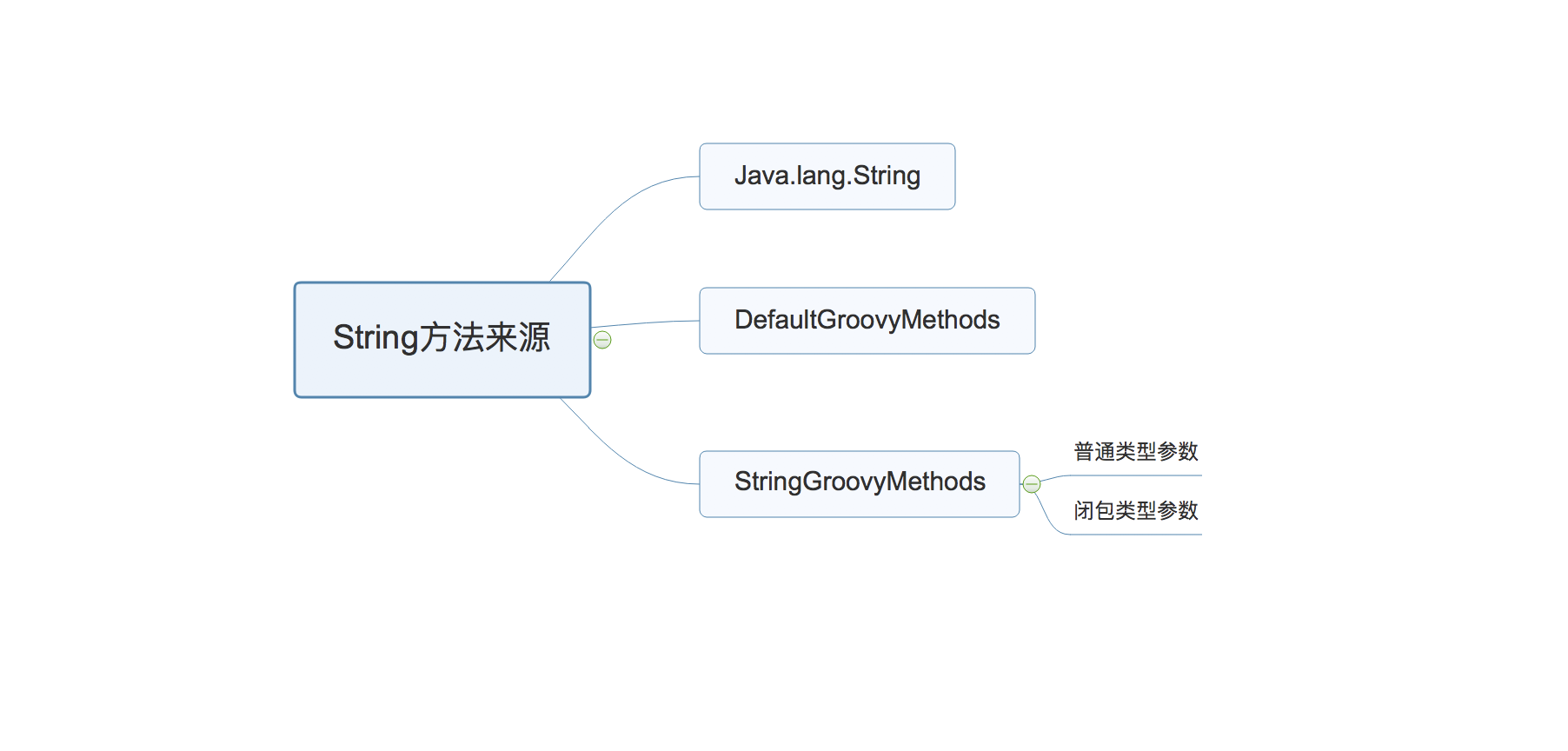 String方法来源

Java.lang.String

DefaultGroovyMethods

StringGroovyMethods

普通类型参数

闭包类型参数